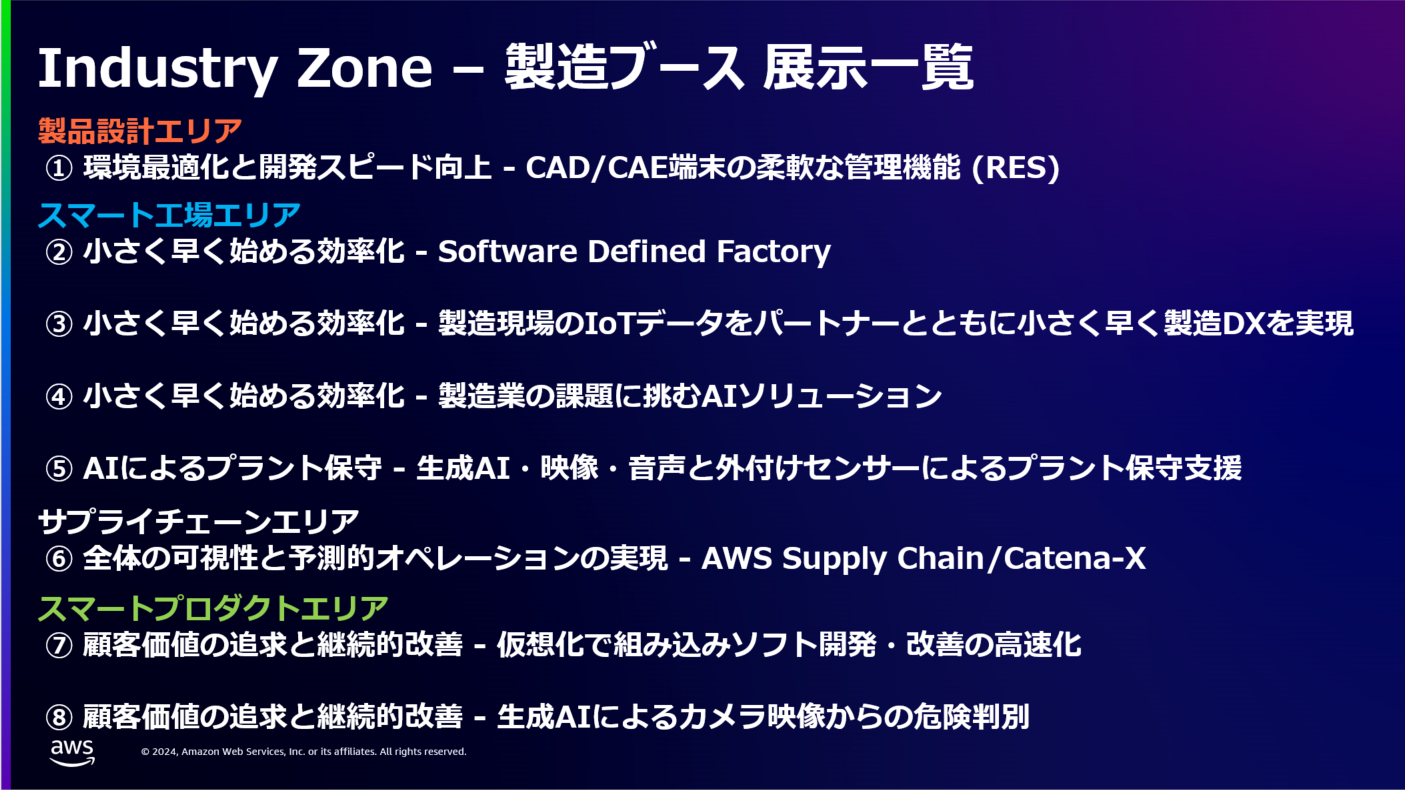 Industry Zone – 製造ブース 展示一覧

製品設計エリア
① 環境最適化と開発スピード向上 - CAD/CAE端末の柔軟な管理機能 (RES)

スマート工場エリア
② 小さく早く始める効率化 - Software Defined Factory

③ 小さく早く始める効率化 - 製造現場のIoTデータをパートナーとともに小さく早く製造DXを実現

④ 小さく早く始める効率化 - 製造業の課題に挑むAIソリューション

⑤ AIによるプラント保守 - 生成AI・映像・音声と外付けセンサーによるプラント保守支援

サプライチェーンエリア
⑥ 全体の可視性と予測的オペレーションの実現 - AWS Supply Chain/Catena-X

スマートプロダクトエリア
⑦ 顧客価値の追求と継続的改善 - 仮想化で組み込みソフト開発・改善の高速化

⑧ 顧客価値の追求と継続的改善 - 生成AIによるカメラ映像からの危険判別

aws

© 2024, Amazon Web Services, Inc. or its affiliates. All rights reserved.